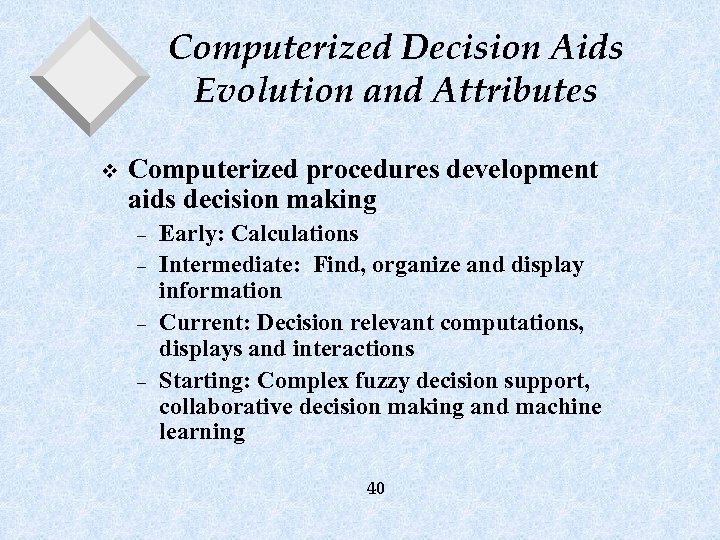 Computerized Decision Aids
Evolution and Attributes

❖ Computerized procedures development aids decision making
– Early: Calculations
– Intermediate: Find, organize and display information
– Current: Decision relevant computations, displays and interactions
– Starting: Complex fuzzy decision support, collaborative decision making and machine learning

40